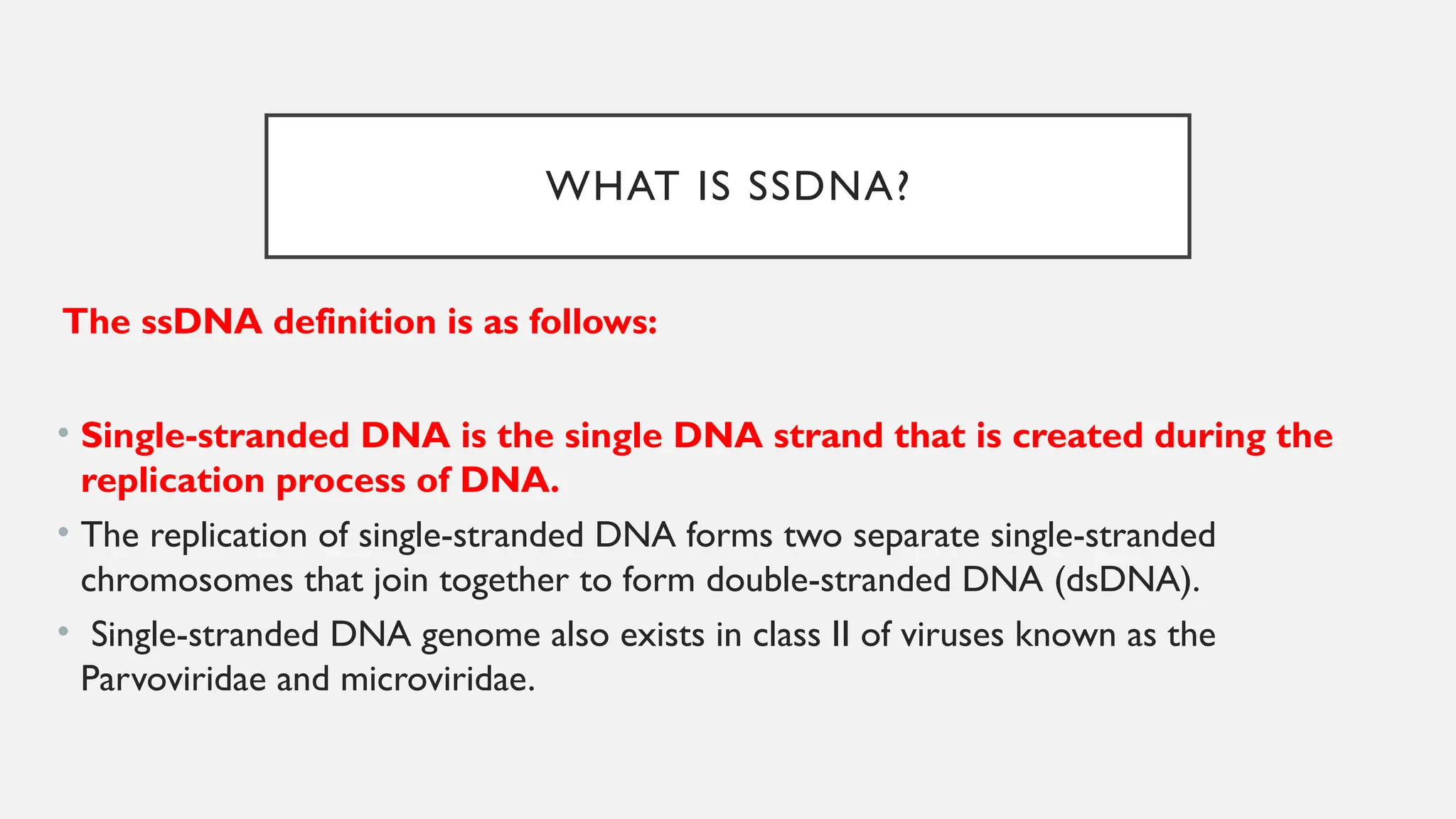 WHAT IS SSDNA?

The ssDNA definition is as follows:

• Single-stranded DNA is the single DNA strand that is created during the replication process of DNA.
• The replication of single-stranded DNA forms two separate single-stranded chromosomes that join together to form double-stranded DNA (dsDNA).
• Single-stranded DNA genome also exists in class II of viruses known as the Parvoviridae and microviridae.